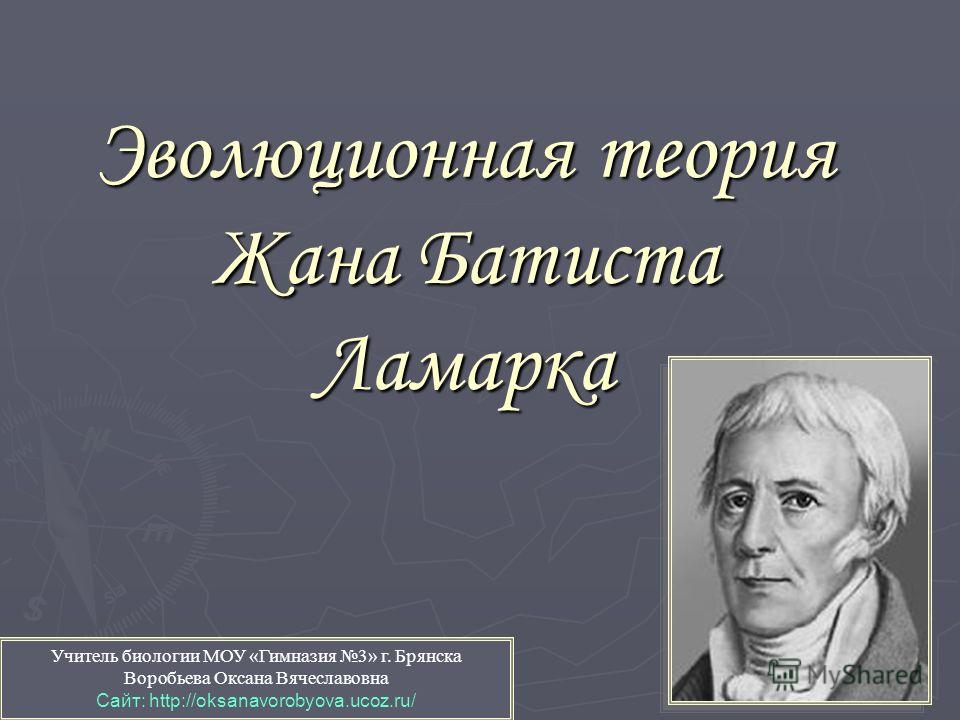 Эволюционная теория Жана Батиста Ламарка

Учитель биологии МОУ «Гимназия №3» г. Брянска
Воробьева Оксана Вячеславовна
Сайт: http://oksanavorobyova.ucoz.ru/

MyShared